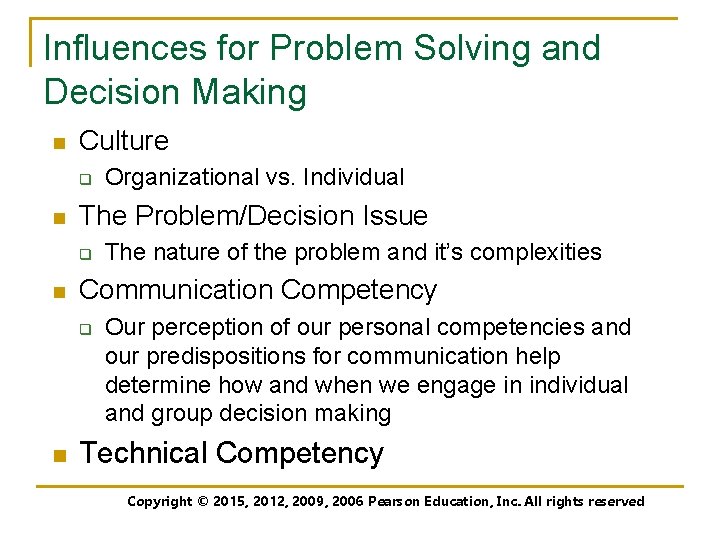 Influences for Problem Solving and Decision Making

- Culture
  - Organizational vs. Individual
- The Problem/Decision Issue
  - The nature of the problem and it's complexities
- Communication Competency
  - Our perception of our personal competencies and our predispositions for communication help determine how and when we engage in individual and group decision making
- Technical Competency

Copyright © 2015, 2012, 2009, 2006 Pearson Education, Inc. All rights reserved